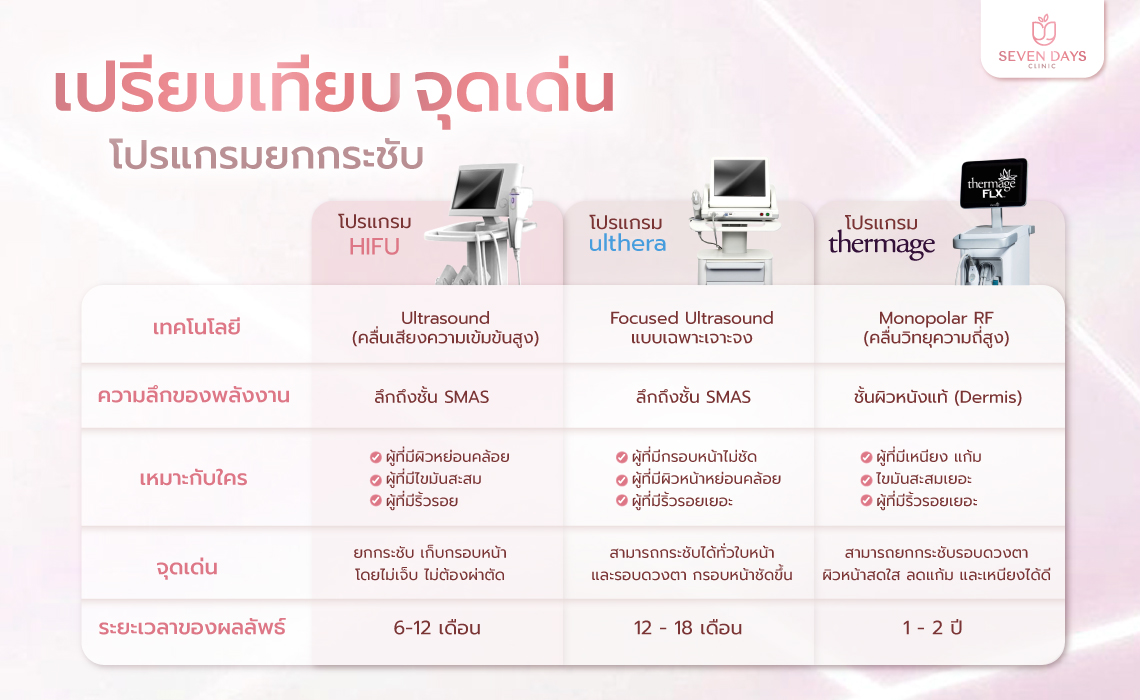 SEVEN DAYS
CLINIC

เปรียบเทียบ จุดเด่น
โปรแกรมยกกระชับ

thermage FLX

| | โปรแกรม HIFU | โปรแกรม ulthera | โปรแกรม thermage |
|---|---|---|---|
| เทคโนโลยี | Ultrasound (คลื่นเสียงความเข้มข้นสูง) | Focused Ultrasound แบบเฉพาะเจาะจง | Monopolar RF (คลื่นวิทยุความถี่สูง) |
| ความลึกของพลังงาน | ลึกถึงชั้น SMAS | ลึกถึงชั้น SMAS | ชั้นผิวหนังแท้ (Dermis) |
| เหมาะกับใคร | ผู้ที่มีผิวหย่อนคล้อย ผู้ที่มีไขมันสะสม ผู้ที่มีริ้วรอย | ผู้ที่มีกรอบหน้าไม่ชัด ผู้ที่มีผิวหน้าหย่อนคล้อย ผู้ที่มีริ้วรอยเยอะ | ผู้ที่มีเหนียง แก้ม ไขมันสะสมเยอะ ผู้ที่มีริ้วรอยเยอะ |
| จุดเด่น | ยกกระชับ เก็บกรอบหน้า โดยไม่เจ็บ ไม่ต้องผ่าตัด | สามารถกระชับได้ทั่วใบหน้า และรอบดวงตา กรอบหน้าชัดขึ้น | สามารถยกกระชับรอบดวงตา ผิวหน้าสดใส ลดแก้ม และเหนียงได้ดี |
| ระยะเวลาของผลลัพธ์ | 6-12 เดือน | 12 - 18 เดือน | 1 - 2 ปี |